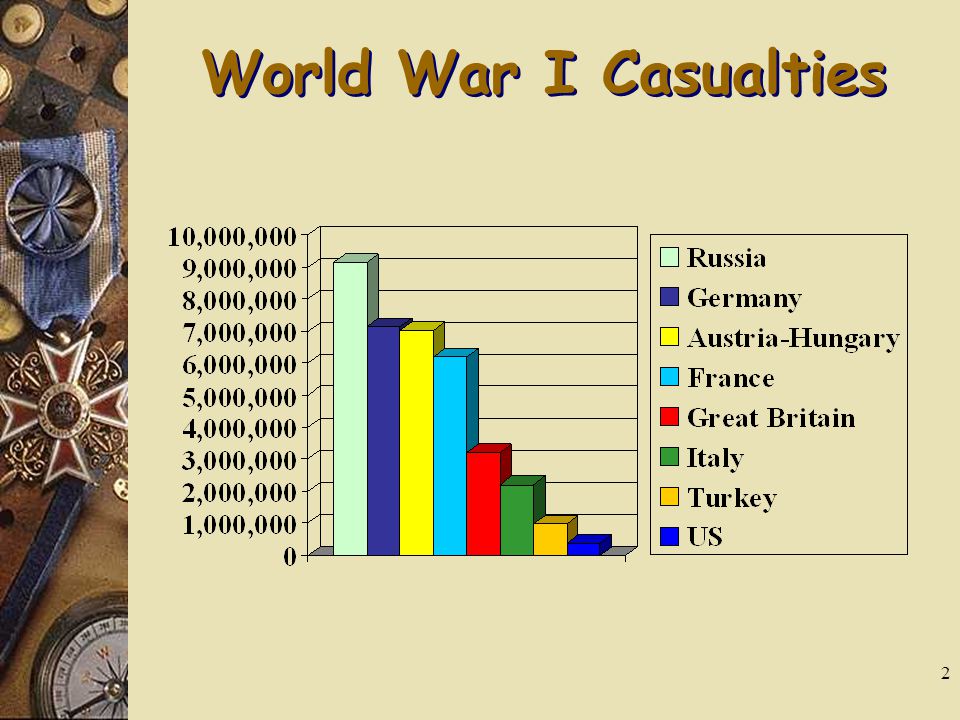 World War I Casualties

10,000,000
9,000,000
8,000,000
7,000,000
6,000,000
5,000,000
4,000,000
3,000,000
2,000,000
1,000,000
0

Russia
Germany
Austria-Hungary
France
Great Britain
Italy
Turkey
US

2